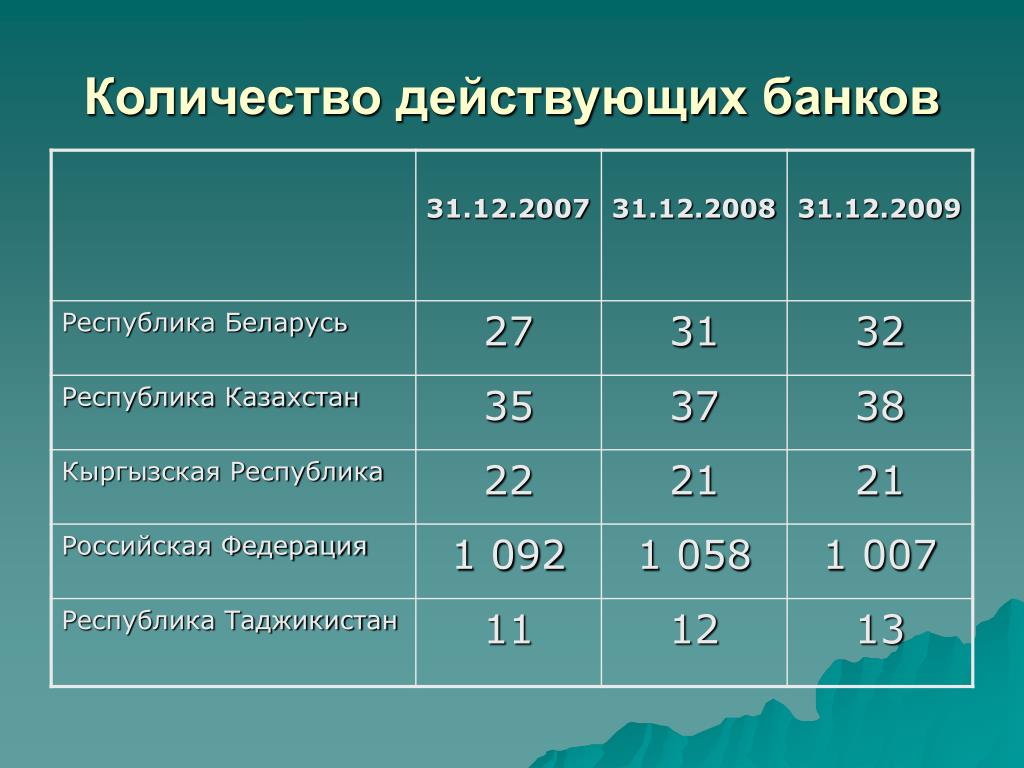 Количество действующих банков

| | 31.12.2007 | 31.12.2008 | 31.12.2009 |
|---|---|---|---|
| Республика Беларусь | 27 | 31 | 32 |
| Республика Казахстан | 35 | 37 | 38 |
| Кыргызская Республика | 22 | 21 | 21 |
| Российская Федерация | 1 092 | 1 058 | 1 007 |
| Республика Таджикистан | 11 | 12 | 13 |